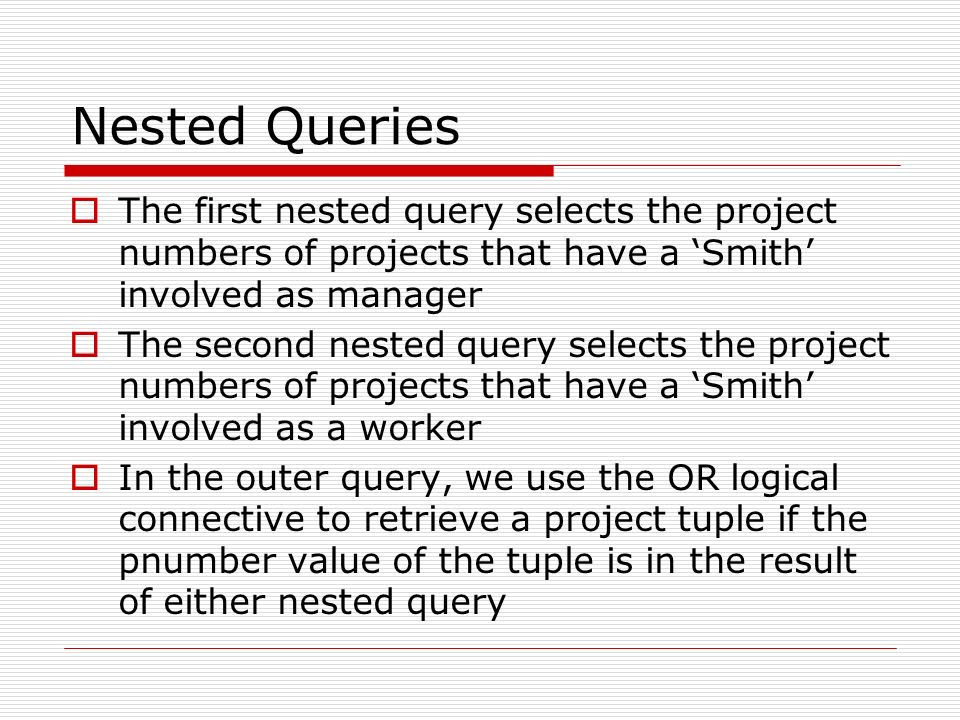 Nested Queries

The first nested query selects the project numbers of projects that have a ‘Smith’ involved as manager

The second nested query selects the project numbers of projects that have a ‘Smith’ involved as a worker

In the outer query, we use the OR logical connective to retrieve a project tuple if the pnumber value of the tuple is in the result of either nested query